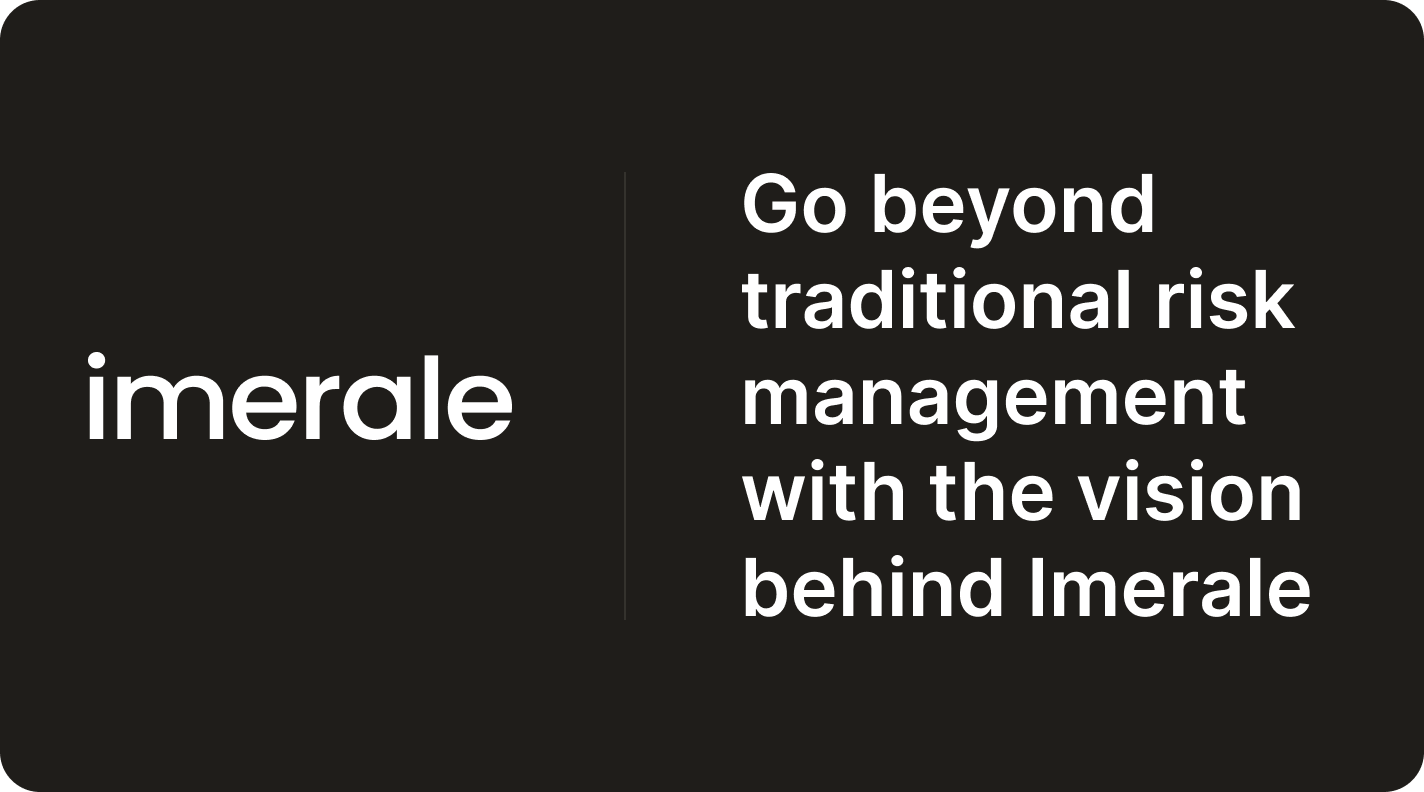 imerale

Go beyond traditional risk management with the vision behind Imerale